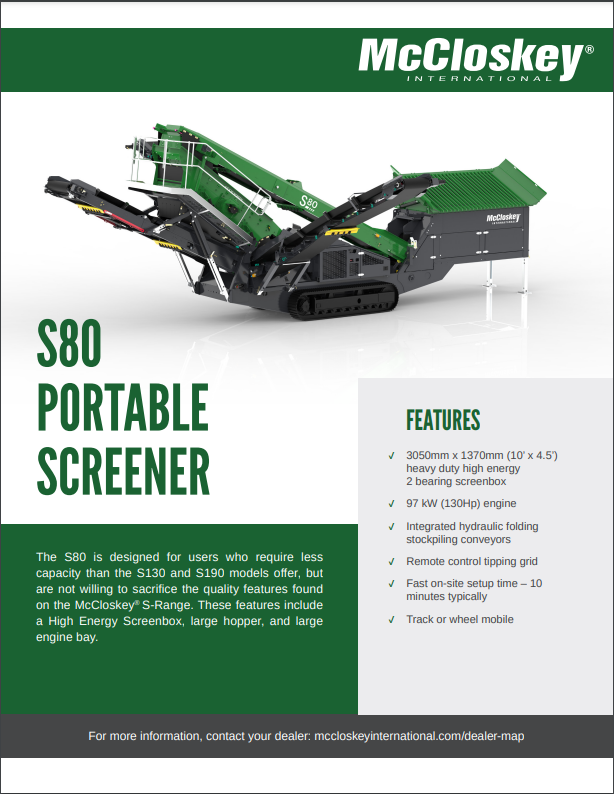 McCloskey®
INTERNATIONAL

S80
McCloskey

S80 PORTABLE SCREENER

The S80 is designed for users who require less capacity than the S130 and S190 models offer, but are not willing to sacrifice the quality features found on the McCloskey® S-Range. These features include a High Energy Screenbox, large hopper, and large engine bay.

FEATURES

✓ 3050mm x 1370mm (10' x 4.5') heavy duty high energy 2 bearing screenbox

✓ 97 kW (130Hp) engine

✓ Integrated hydraulic folding stockpiling conveyors

✓ Remote control tipping grid

✓ Fast on-site setup time – 10 minutes typically

✓ Track or wheel mobile

For more information, contact your dealer: mccloskeyinternational.com/dealer-map